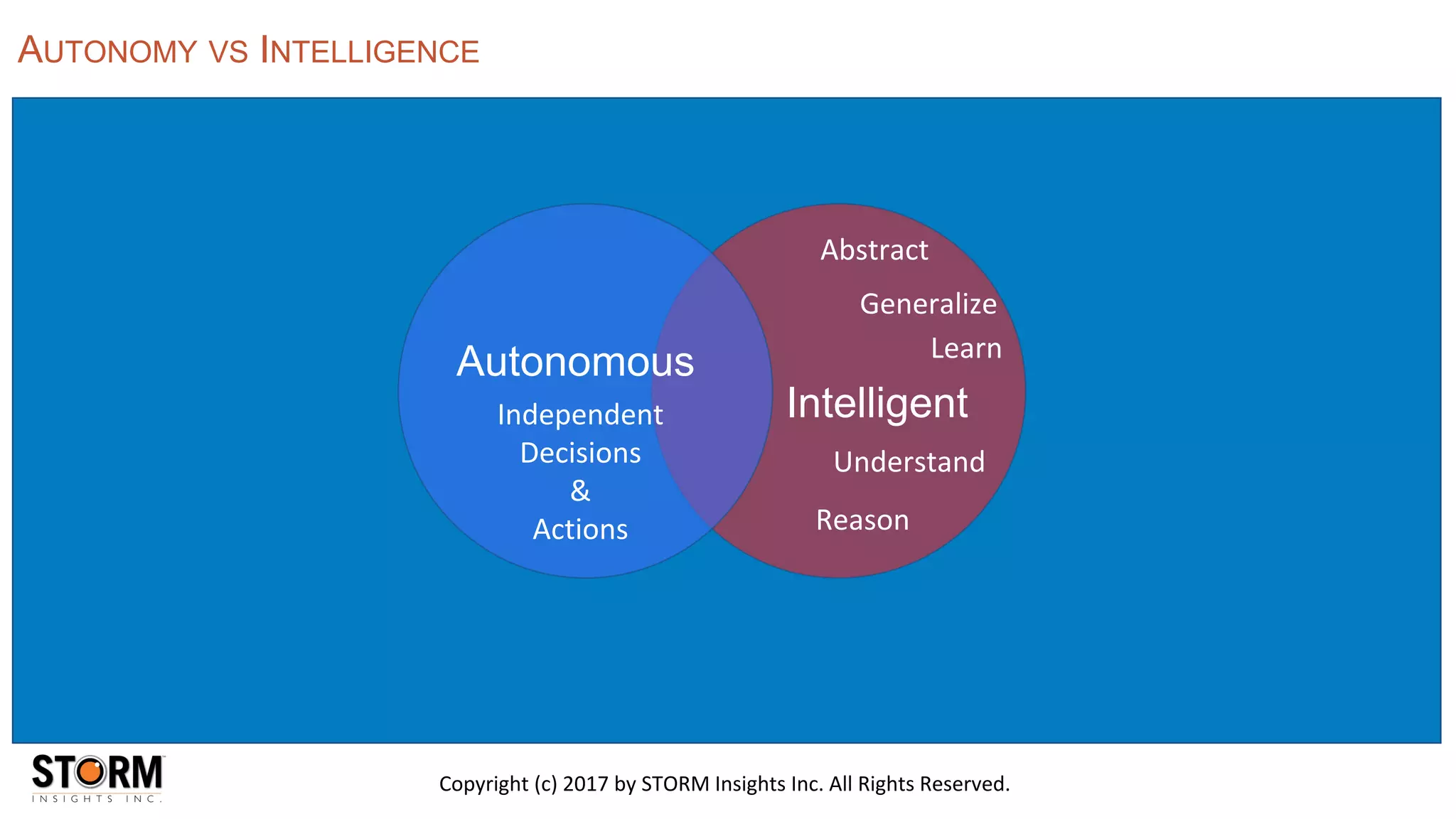 AUTONOMY VS INTELLIGENCE

Autonomous

Independent Decisions & Actions

Abstract

Generalize

Learn

Intelligent

Understand

Reason

STORM
INSIGHTS INC.

Copyright (c) 2017 by STORM Insights Inc. All Rights Reserved.